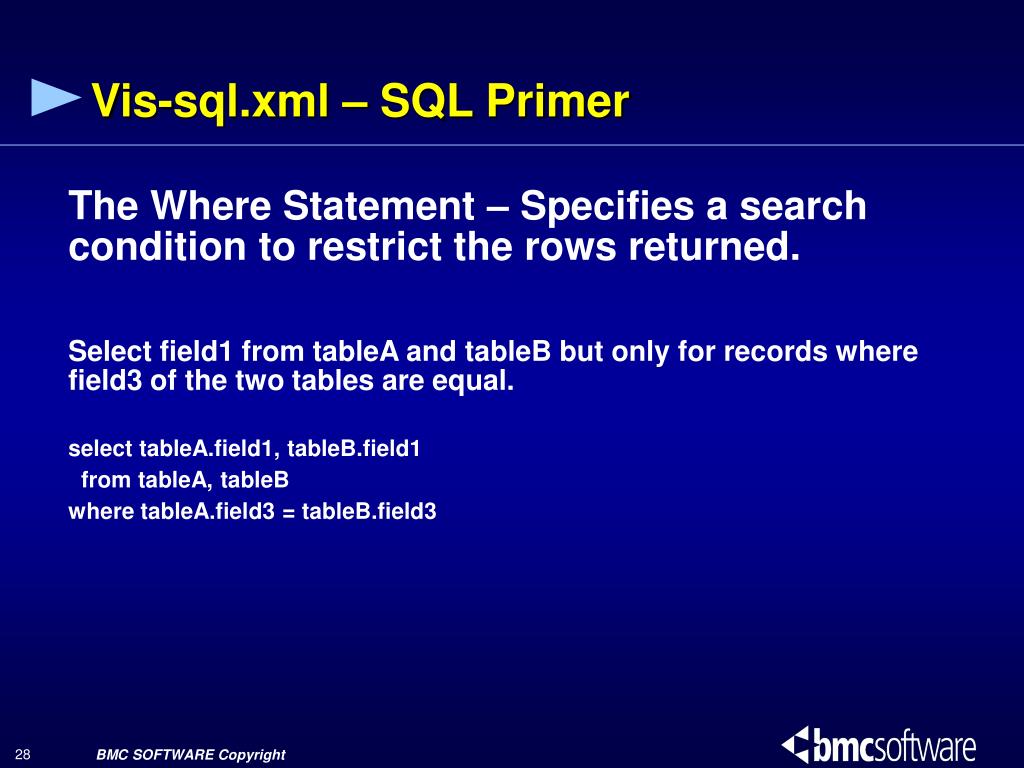 Vis-sql.xml – SQL Primer

The Where Statement – Specifies a search condition to restrict the rows returned.

Select field1 from tableA and tableB but only for records where field3 of the two tables are equal.

select tableA.field1, tableB.field1
from tableA, tableB
where tableA.field3 = tableB.field3

28

BMC SOFTWARE Copyright

bmcsoftware